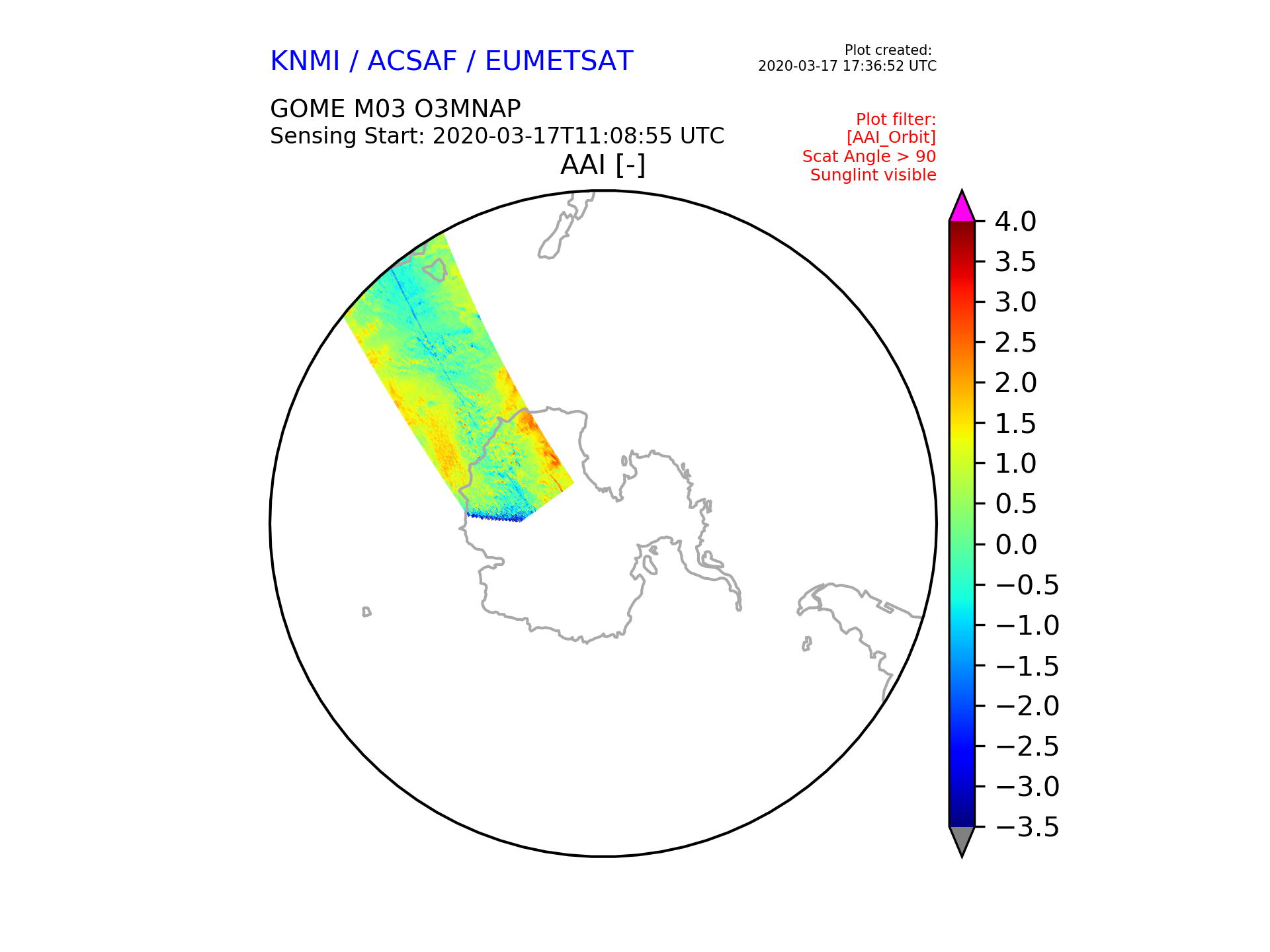 KNMI / ACSAF / EUMETSAT

Plot created:
2020-03-17 17:36:52 UTC

GOME M03 O3MNAP
Sensing Start: 2020-03-17T11:08:55 UTC

Plot filter:
[AAI_Orbit]
Scat Angle > 90
Sunglint visible

AAI [-]

4.0
3.5
3.0
2.5
2.0
1.5
1.0
0.5
0.0
−0.5
−1.0
−1.5
−2.0
−2.5
−3.0
−3.5